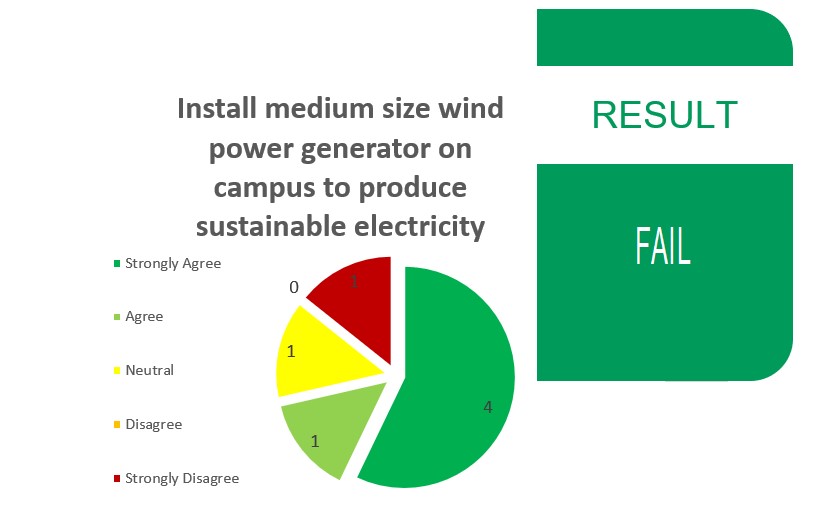 Install medium size wind power generator on campus to produce sustainable electricity

Strongly Agree

Agree

Neutral

Disagree

Strongly Disagree

0
1
1
1
4

RESULT

FAIL